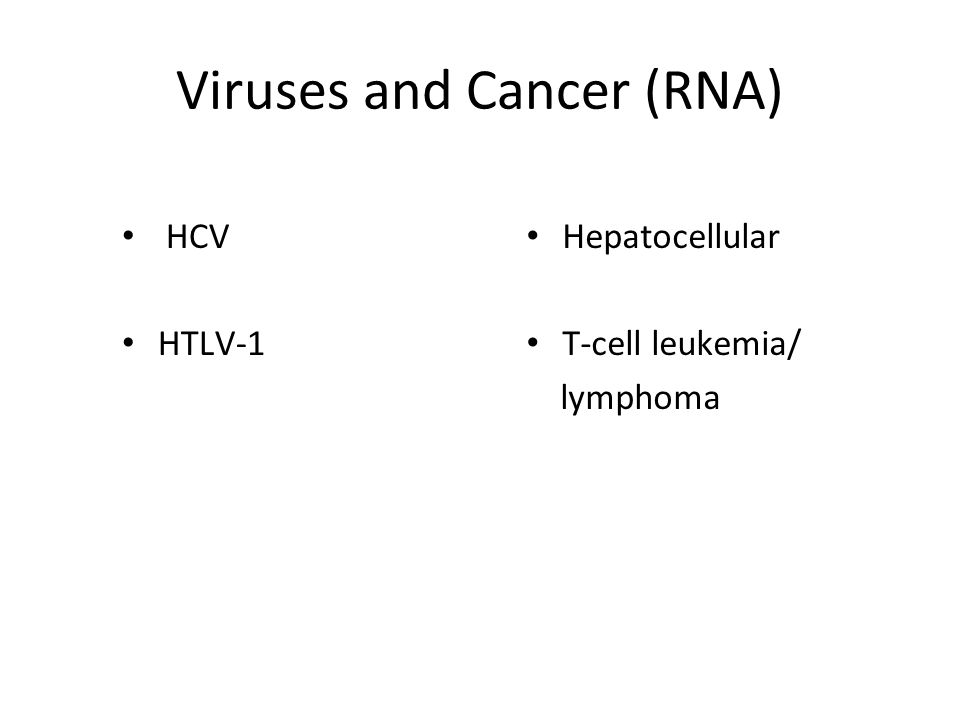 Viruses and Cancer (RNA)

• HCV

• HTLV-1

• Hepatocellular

• T-cell leukemia/ lymphoma